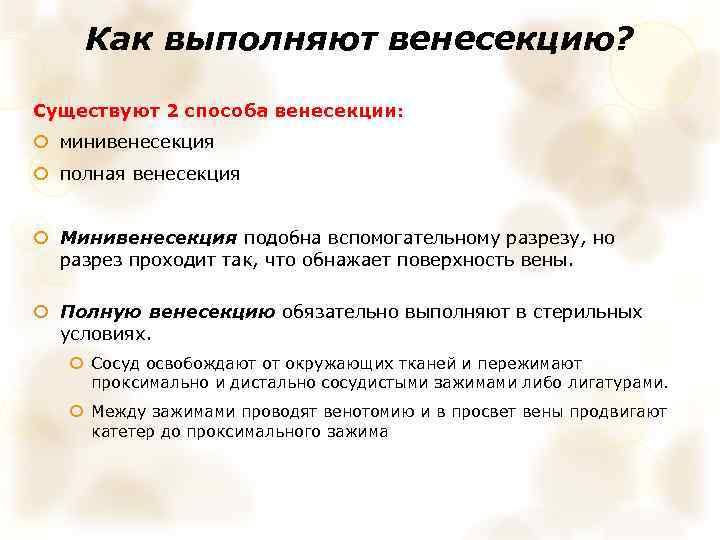 Как выполняют венесекцию?

Существуют 2 способа венесекции:

минивенесекция

полная венесекция

Минивенесекция подобна вспомогательному разрезу, но разрез проходит так, что обнажает поверхность вены.

Полную венесекцию обязательно выполняют в стерильных условиях.

Сосуд освобождают от окружающих тканей и пережимают проксимально и дистально сосудистыми зажимами либо лигатурами.

Между зажимами проводят венотомию и в просвет вены продвигают катетер до проксимального зажима